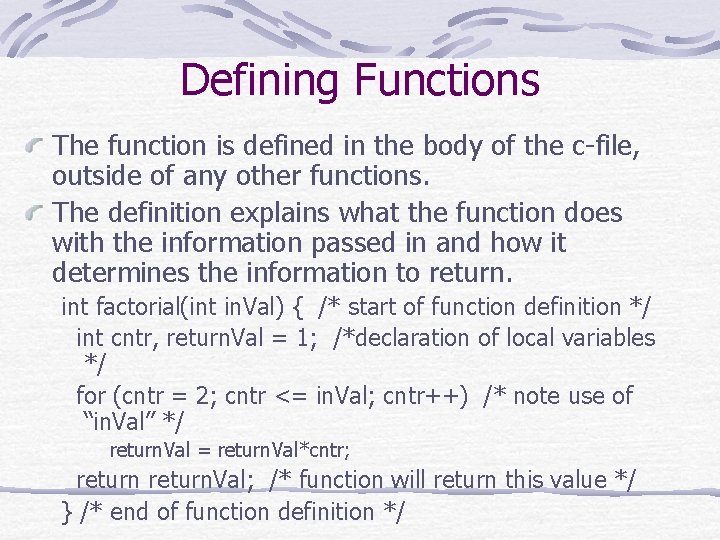 Defining Functions

The function is defined in the body of the c-file, outside of any other functions.

The definition explains what the function does with the information passed in and how it determines the information to return.

int factorial(int inVal) { /* start of function definition */
int cntr, returnVal = 1; /*declaration of local variables */
for (cntr = 2; cntr <= inVal; cntr++) /* note use of “inVal” */
returnVal = returnVal*cntr;
return returnVal; /* function will return this value */
} /* end of function definition */